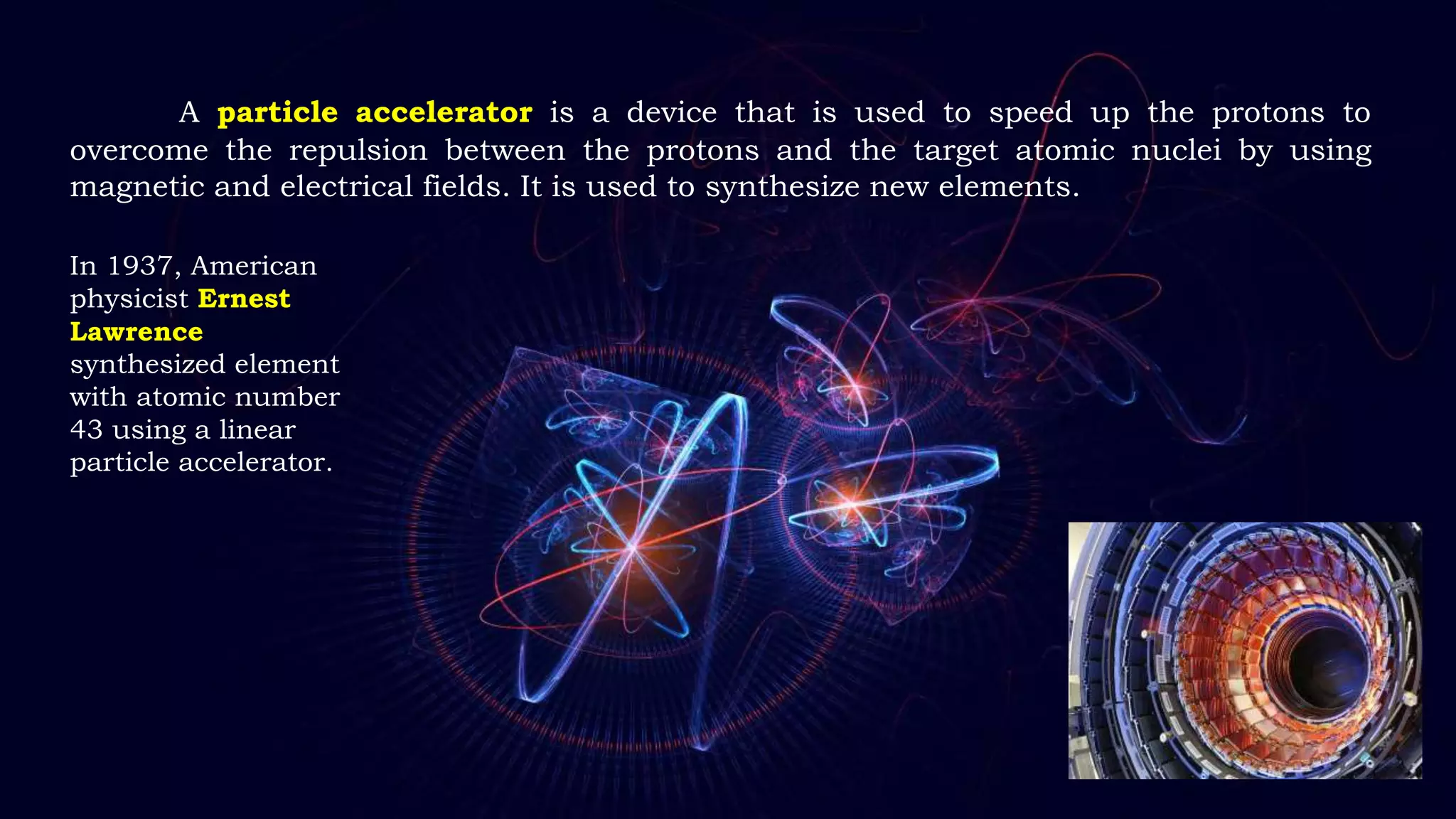 A particle accelerator is a device that is used to speed up the protons to overcome the repulsion between the protons and the target atomic nuclei by using magnetic and electrical fields. It is used to synthesize new elements.

In 1937, American physicist Ernest Lawrence synthesized element with atomic number 43 using a linear particle accelerator.